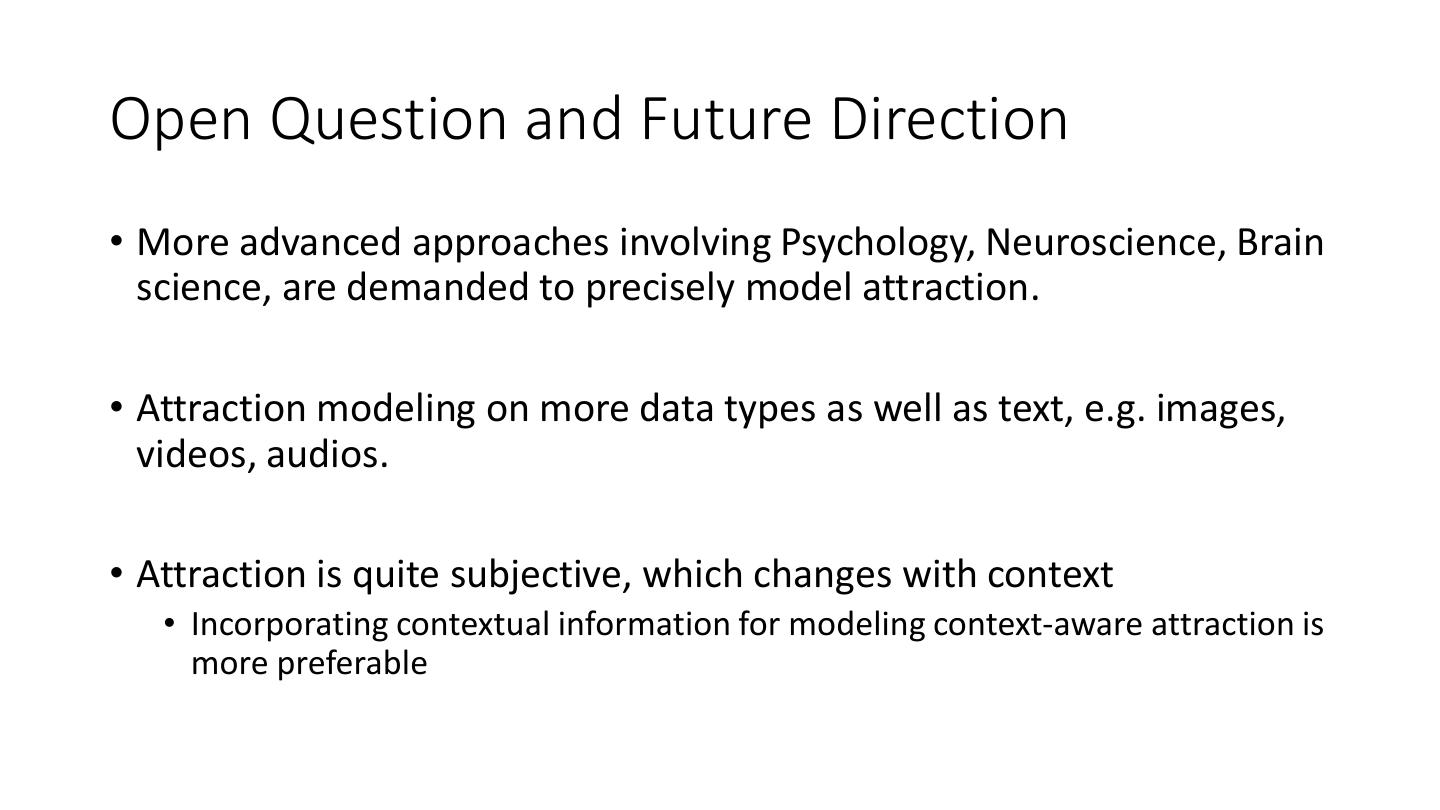 Open Question and Future Direction

• More advanced approaches involving Psychology, Neuroscience, Brain science, are demanded to precisely model attraction.

• Attraction modeling on more data types as well as text, e.g. images, videos, audios.

• Attraction is quite subjective, which changes with context
  • Incorporating contextual information for modeling context-aware attraction is more preferable